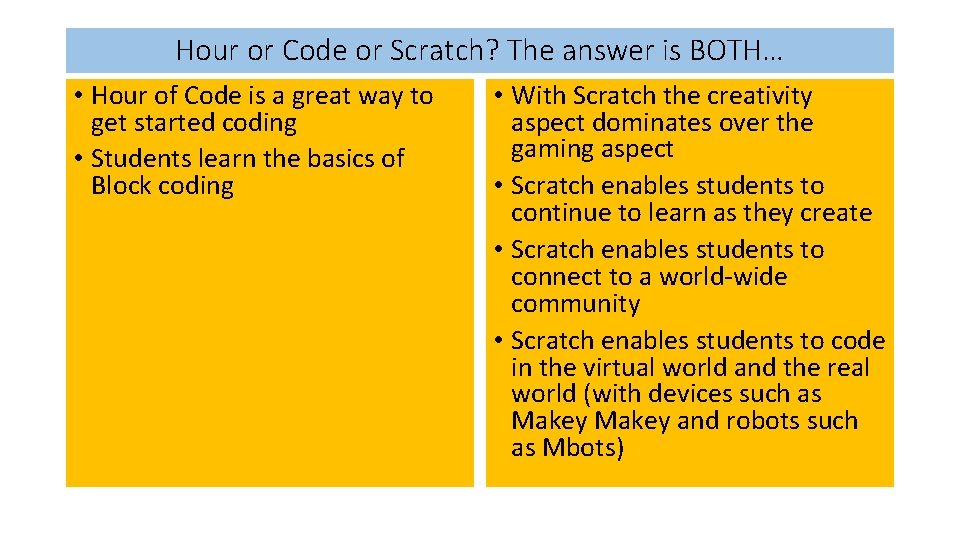 Hour or Code or Scratch? The answer is BOTH…

• Hour of Code is a great way to get started coding
• Students learn the basics of Block coding

• With Scratch the creativity aspect dominates over the gaming aspect
• Scratch enables students to continue to learn as they create
• Scratch enables students to connect to a world-wide community
• Scratch enables students to code in the virtual world and the real world (with devices such as Makey Makey and robots such as Mbots)